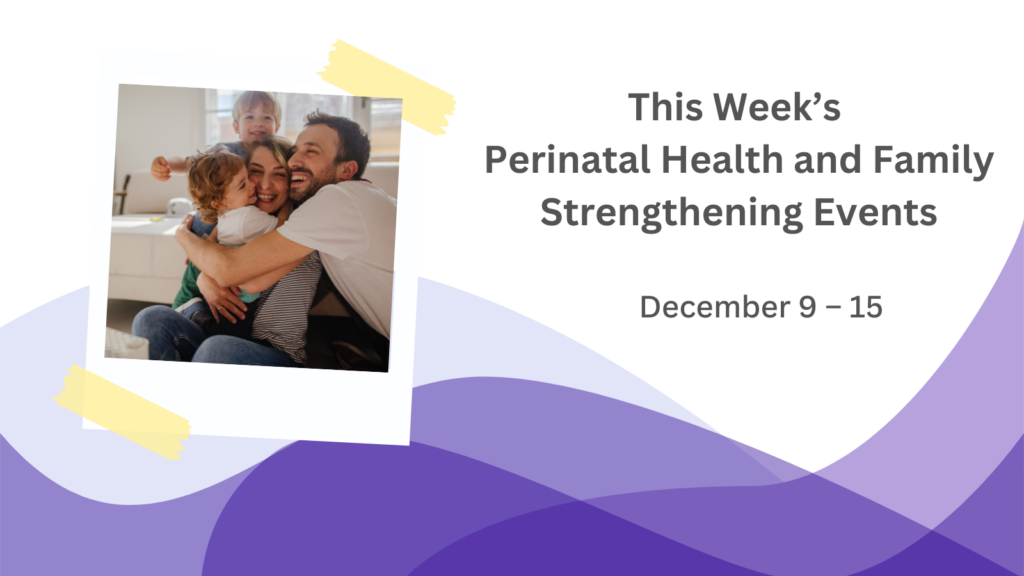 This Week's
Perinatal Health and Family Strengthening Events

December 9 – 15